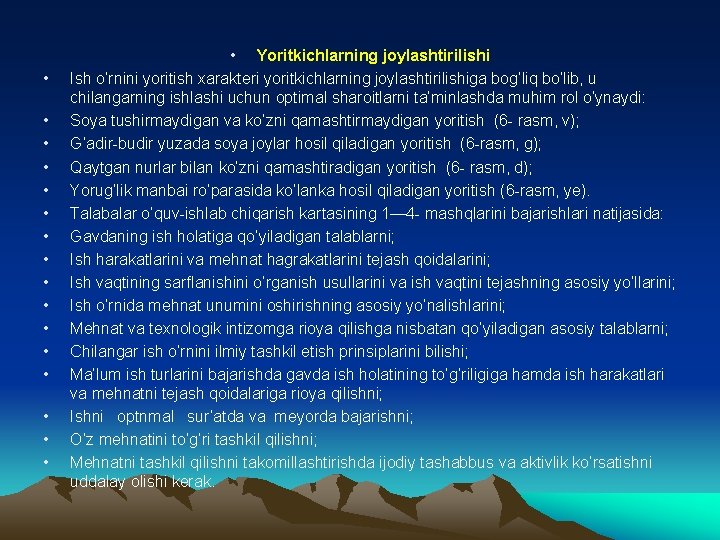 • Yoritkichlarning joylashtirilishi
• Ish o'rnini yoritish xarakteri yoritkichlarning joylashtirilishiga bog'liq bo'lib, u chilangarning ishlashi uchun optimal sharoitlarni ta'minlashda muhim rol o'ynaydi:
• Soya tushirmaydigan va ko'zni qamashtirmaydigan yoritish (6- rasm, v);
• G'adir-budir yuzada soya joylar hosil qiladigan yoritish (6-rasm, g);
• Qaytgan nurlar bilan ko'zni qamashtiradigan yoritish (6- rasm, d);
• Yorug'lik manbai ro'parasida ko'lanka hosil qiladigan yoritish (6-rasm, ye).
• Talabalar o'quv-ishlab chiqarish kartasining 1—4- mashqlarini bajarishlari natijasida:
• Gavdaning ish holatiga qo'yiladigan talablarni;
• Ish harakatlarini va mehnat hagrakatlarini tejash qoidalarini;
• Ish vaqtining sarflanishini o'rganish usullarini va ish vaqtini tejashning asosiy yo'llarini;
• Ish o'rnida mehnat unumini oshirishning asosiy yo'nalishlarini;
• Mehnat va texnologik intizomga rioya qilishga nisbatan qo'yiladigan asosiy talablarni;
• Chilangar ish o'rnini ilmiy tashkil etish prinsiplarini bilishi;
• Ma'lum ish turlarini bajarishda gavda ish holatining to'g'riligiga hamda ish harakatlari va mehnatni tejash qoidalariga rioya qilishni;
• Ishni optnmal sur'atda va meyorda bajarishni;
• O'z mehnatini to'g'ri tashkil qilishni;
• Mehnatni tashkil qilishni takomillashtirishda ijodiy tashabbus va aktivlik ko'rsatishni uddalay olishi kerak.